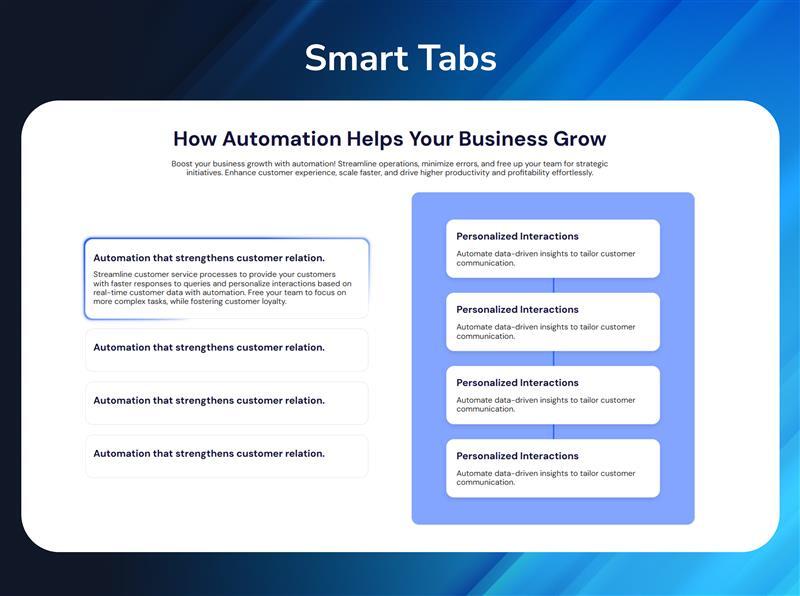 Smart Tabs

How Automation Helps Your Business Grow

Boost your business growth with automation! Streamline operations, minimize errors, and free up your team for strategic initiatives. Enhance customer experience, scale faster, and drive higher productivity and profitability effortlessly.

Automation that strengthens customer relation.

Streamline customer service processes to provide your customers with faster responses to queries and personalize interactions based on real-time customer data with automation. Free your team to focus on more complex tasks, while fostering customer loyalty.

Automation that strengthens customer relation.

Automation that strengthens customer relation.

Automation that strengthens customer relation.

Personalized Interactions

Automate data-driven insights to tailor customer communication.

Personalized Interactions

Automate data-driven insights to tailor customer communication.

Personalized Interactions

Automate data-driven insights to tailor customer communication.

Personalized Interactions

Automate data-driven insights to tailor customer communication.